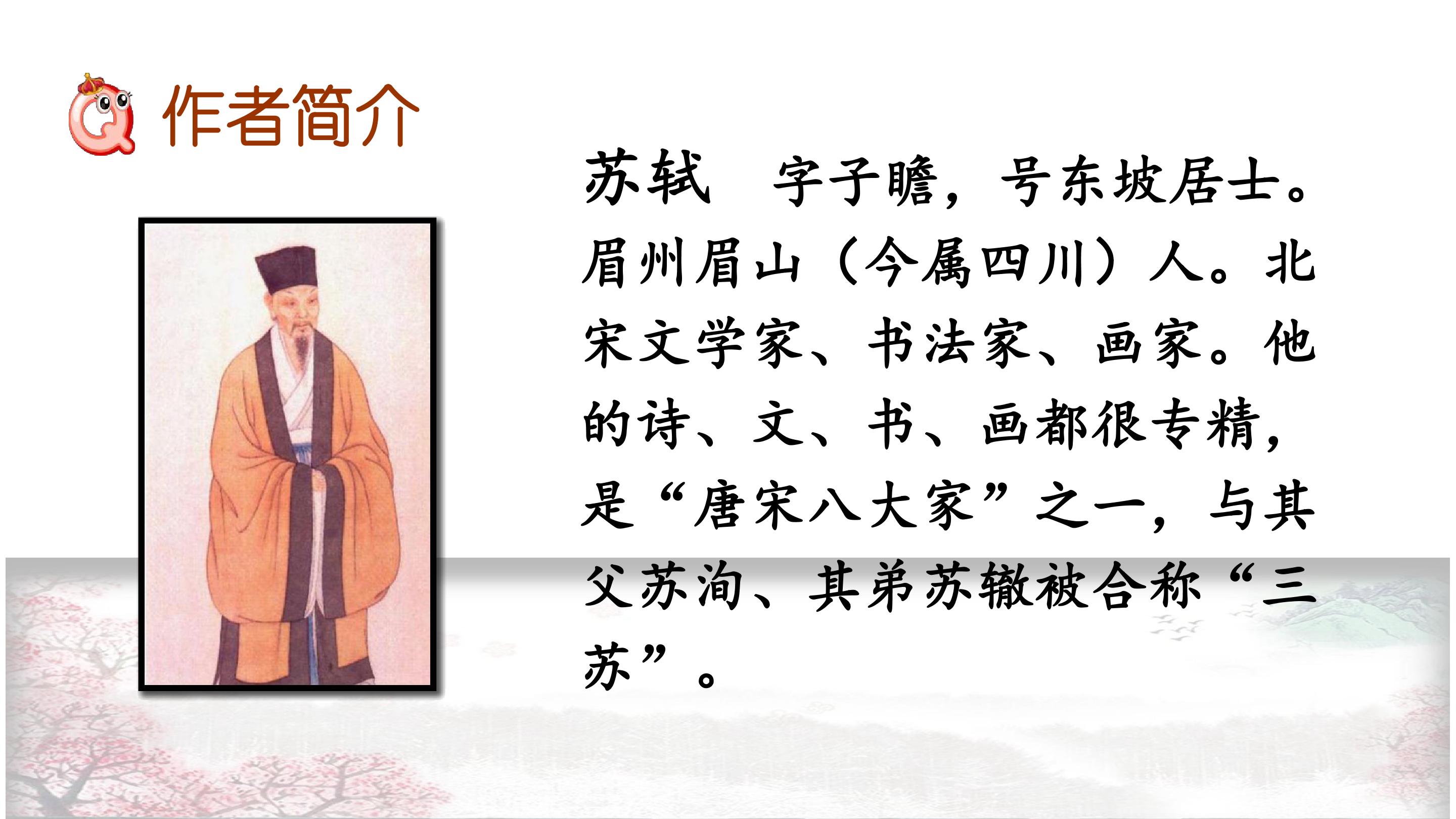 作者简介

苏轼 字子瞻，号东坡居士。眉州眉山（今属四川）人。北宋文学家、书法家、画家。他的诗、文、书、画都很专精，是“唐宋八大家”之一，与其父苏洵、其弟苏辙被合称“三苏”。